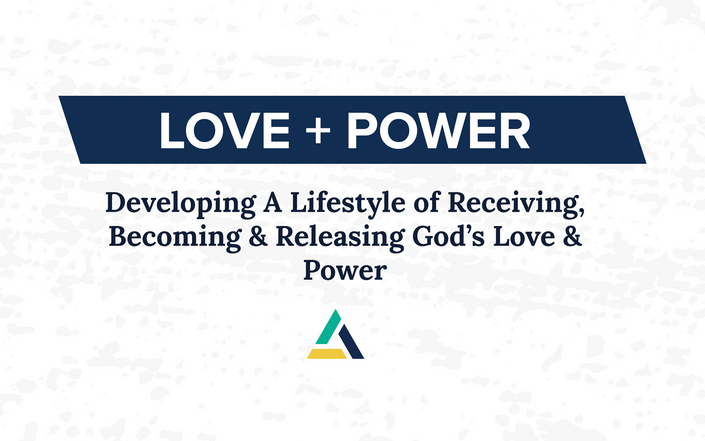 LOVE + POWER

Developing A Lifestyle of Receiving, Becoming & Releasing God's Love & Power